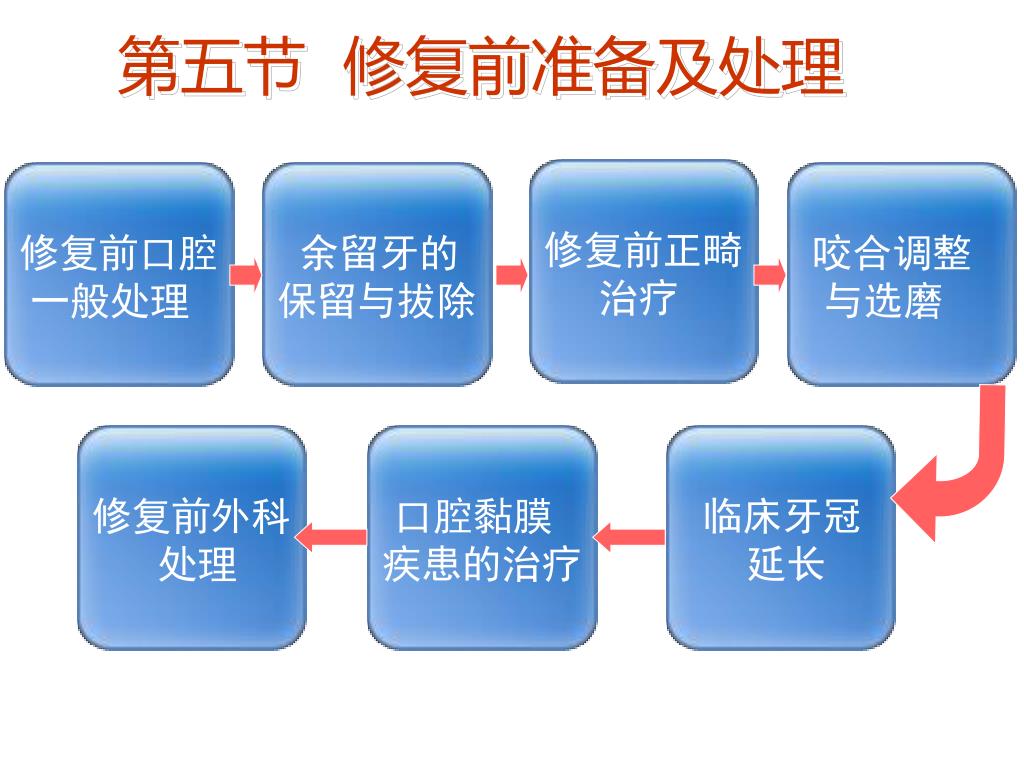 第五节 修复前准备及处理

修复前口腔一般处理

余留牙的保留与拔除

修复前正畸治疗

咬合调整与选磨

临床牙冠延长

口腔黏膜疾患的治疗

修复前外科处理